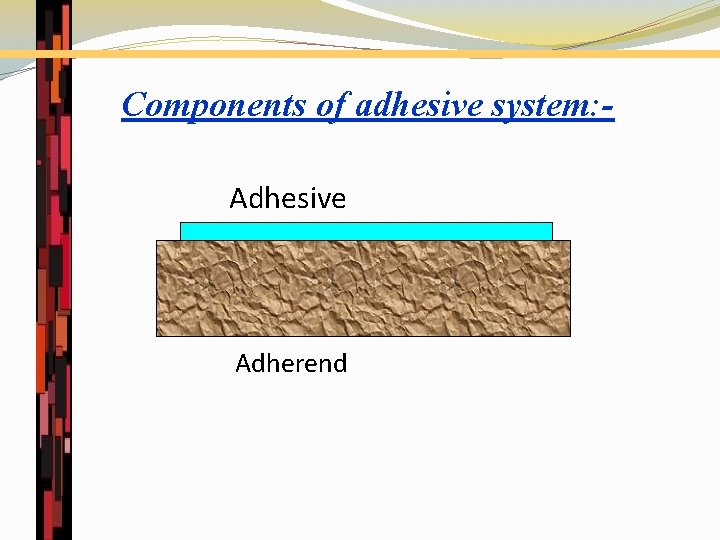 Components of adhesive system:-

Adhesive

Adherend